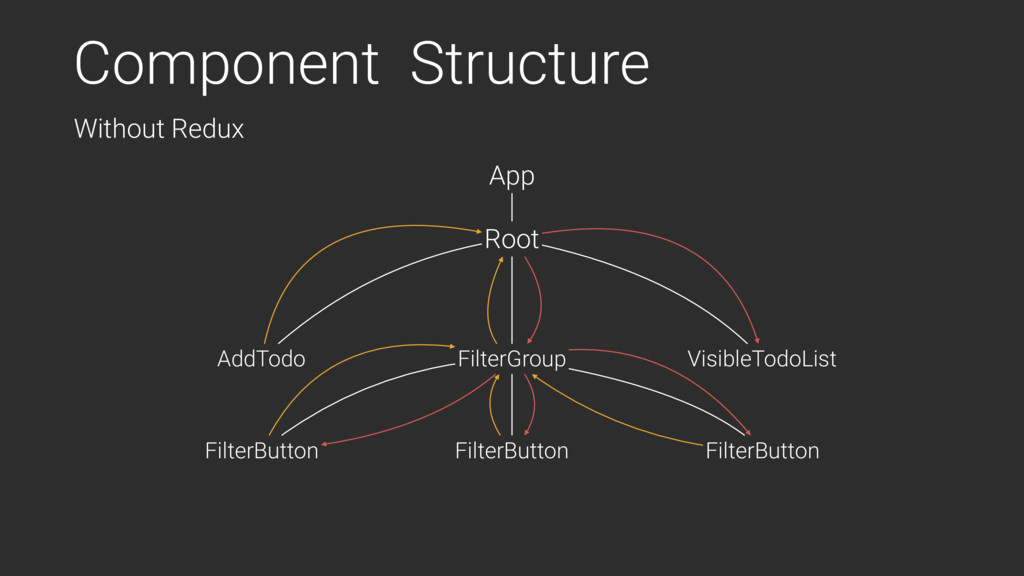 Component Structure

Without Redux

App

Root

AddTodo

FilterGroup

VisibleTodoList

FilterButton

FilterButton

FilterButton